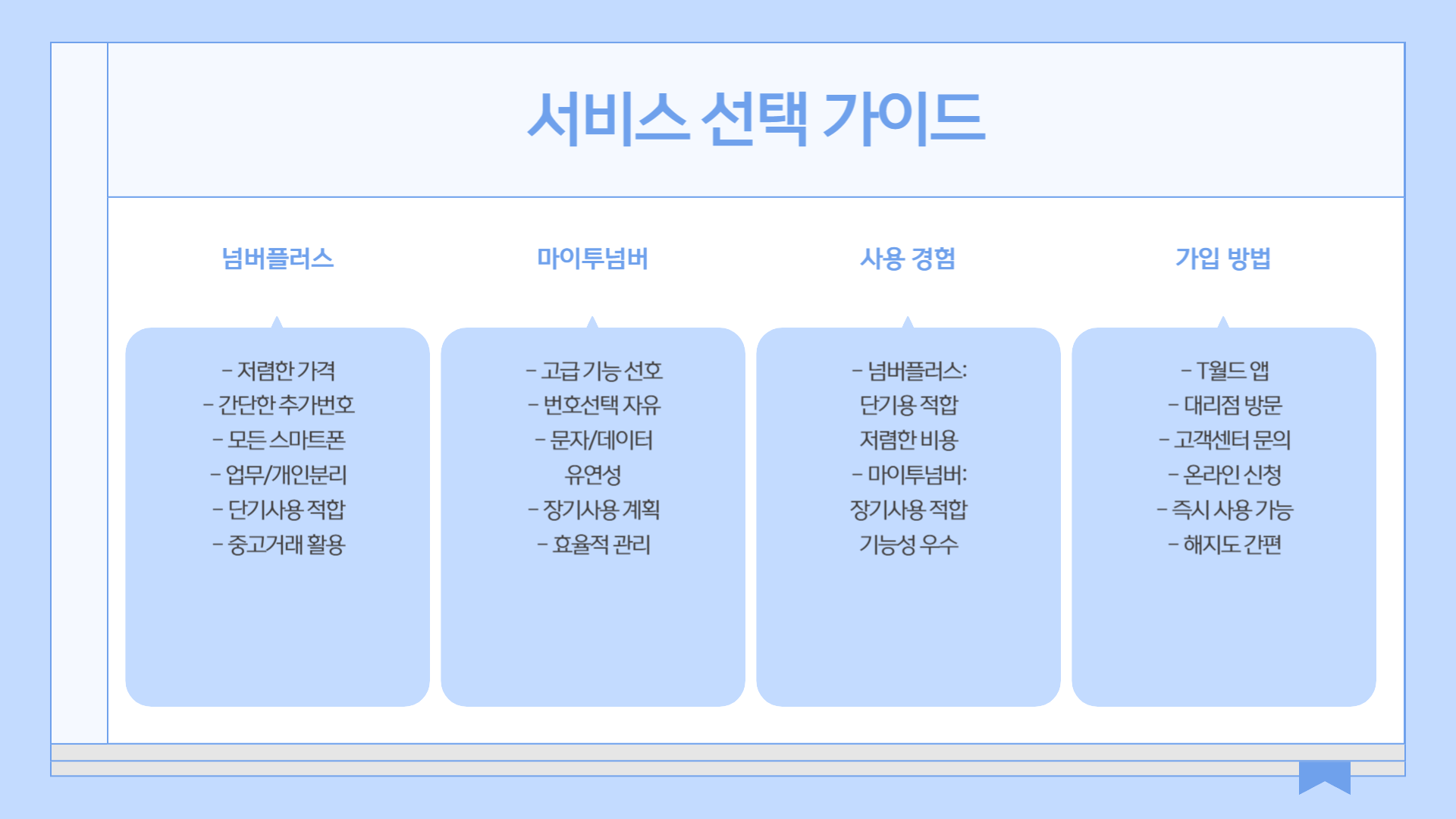 서비스 선택 가이드

넘버플러스

- 저렴한 가격
- 간단한 추가번호
- 모든 스마트폰
- 업무/개인분리
- 단기사용 적합
- 중고거래 활용

마이투넘버

- 고급 기능 선호
- 번호선택 자유
- 문자/데이터 유연성
- 장기사용 계획
- 효율적 관리

사용 경험

- 넘버플러스: 단기용 적합 저렴한 비용
- 마이투넘버: 장기사용 적합 기능성 우수

가입 방법

- T월드 앱
- 대리점 방문
- 고객센터 문의
- 온라인 신청
- 즉시 사용 가능
- 해지도 간편